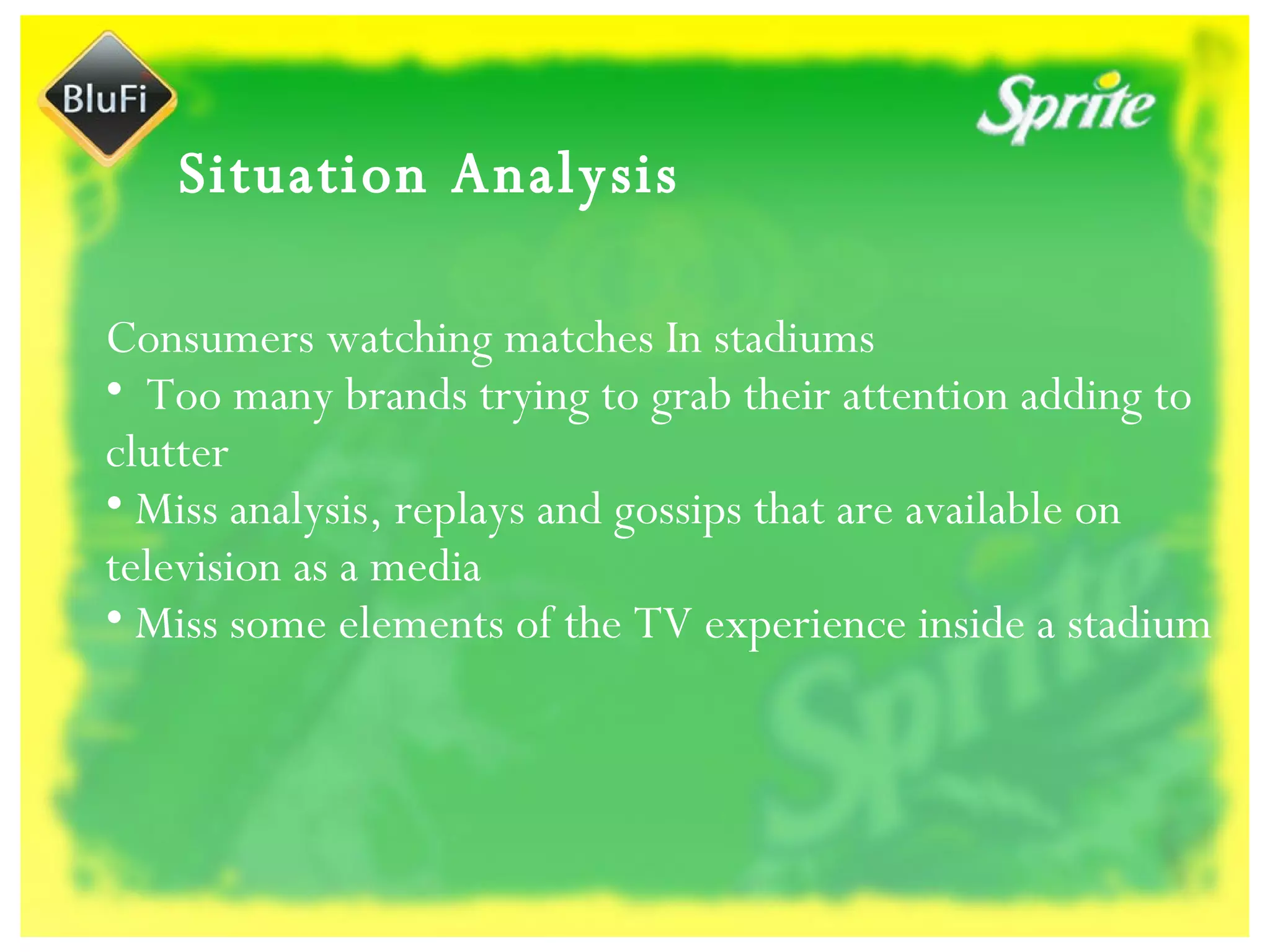 BluFi

Sprite

Situation Analysis

Consumers watching matches In stadiums
• Too many brands trying to grab their attention adding to clutter
• Miss analysis, replays and gossips that are available on television as a media
• Miss some elements of the TV experience inside a stadium

Sprite